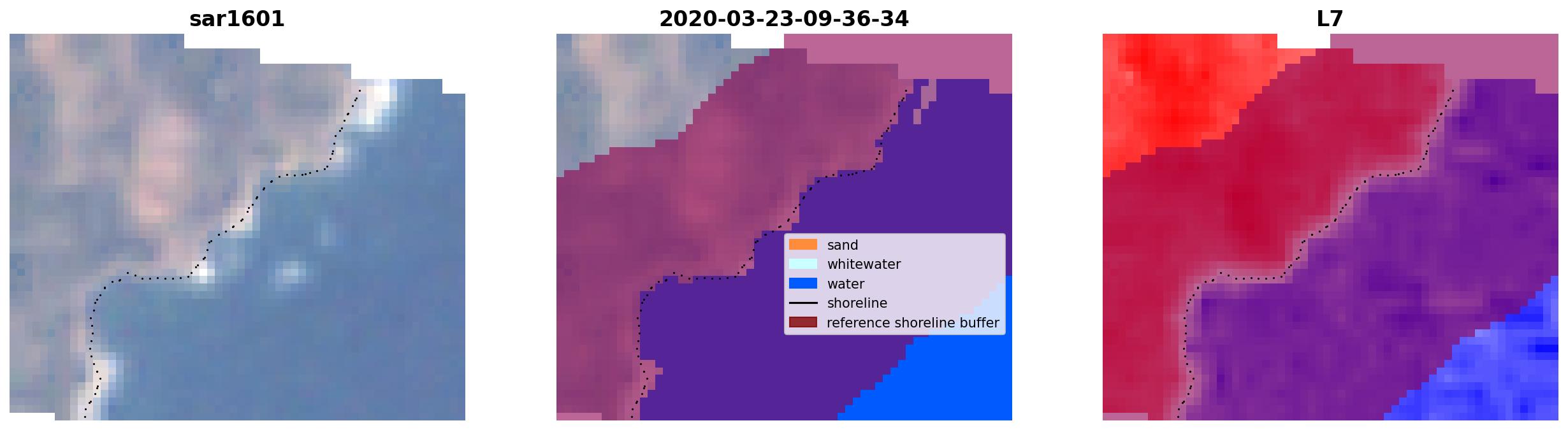 sar1601

2020-03-23-09-36-34

sand
whitewater
water
shoreline
reference shoreline buffer

L7